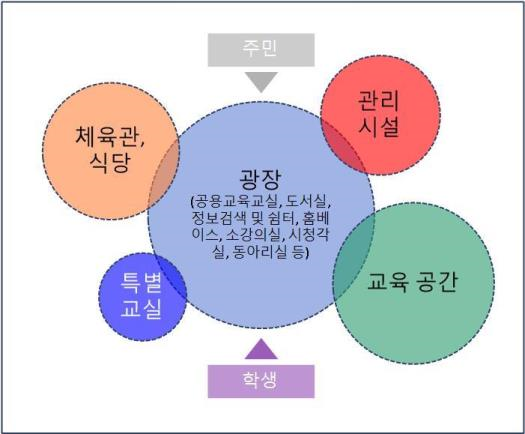 주민

체육관, 식당

관리 시설

광장
(공용교육교실, 도서실, 정보검색 및 쉼터, 홈베이스, 소강의실, 시청각실, 동아리실 등)

특별 교실

교육 공간

학생